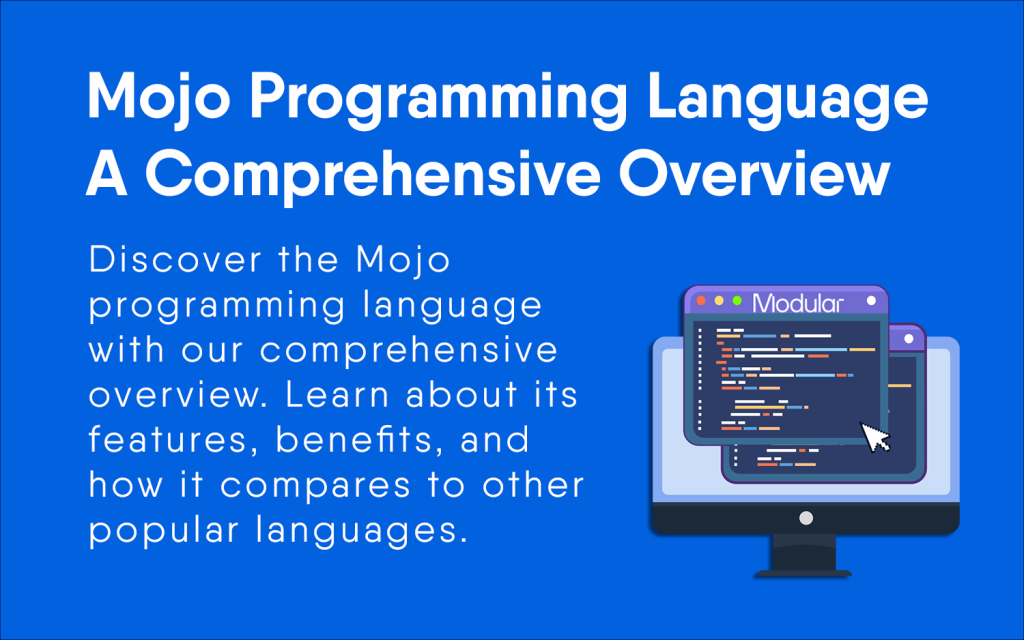 Mojo Programming Language
A Comprehensive Overview

Discover the Mojo programming language with our comprehensive overview. Learn about its features, benefits, and how it compares to other popular languages.

Modular